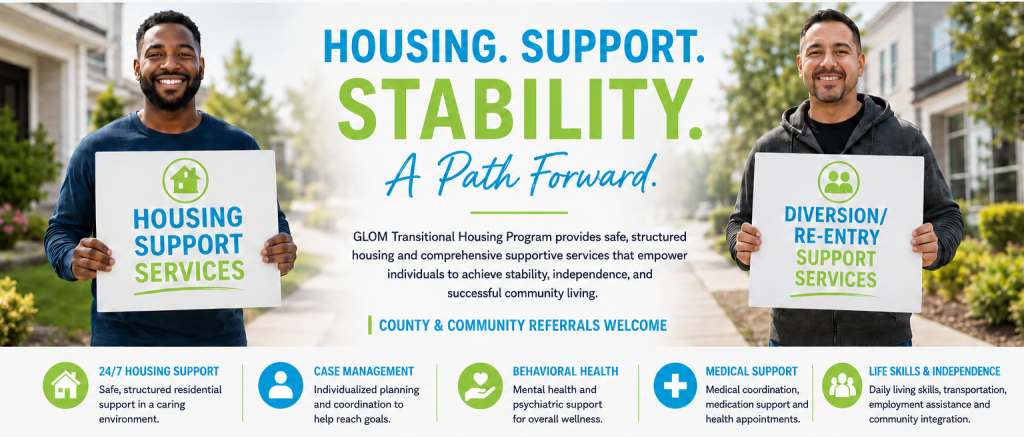 HOUSING SUPPORT SERVICES

HOUSING. SUPPORT.
STABILITY.
A Path Forward.

GLOM Transitional Housing Program provides safe, structured housing and comprehensive supportive services that empower individuals to achieve stability, independence, and successful community living.

COUNTY & COMMUNITY REFERRALS WELCOME

DIVERSION/ RE-ENTRY SUPPORT SERVICES

24/7 HOUSING SUPPORT
Safe, structured residential support in a caring environment.

CASE MANAGEMENT
Individualized planning and coordination to help reach goals.

BEHAVIORAL HEALTH
Mental health and psychiatric support for overall wellness.

MEDICAL SUPPORT
Medical coordination, medication support and health appointments.

LIFE SKILLS & INDEPENDENCE
Daily living skills, transportation, employment assistance and community integration.